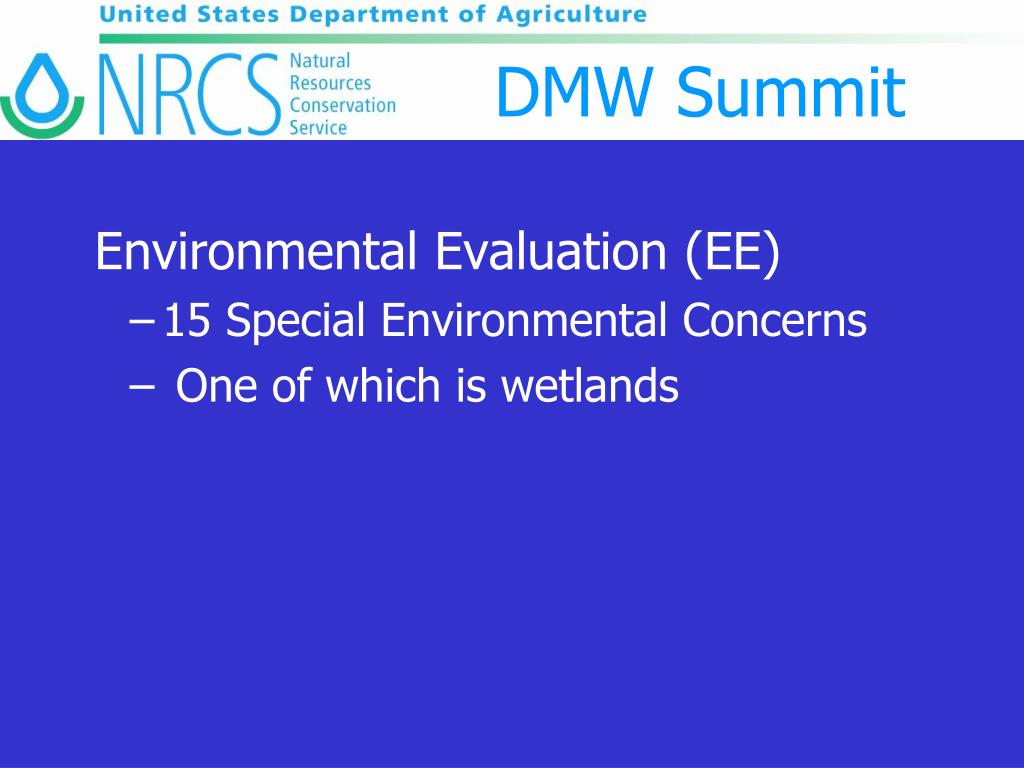 United States Department of Agriculture

NRCS Natural Resources Conservation Service

DMW Summit

Environmental Evaluation (EE)

– 15 Special Environmental Concerns

– One of which is wetlands